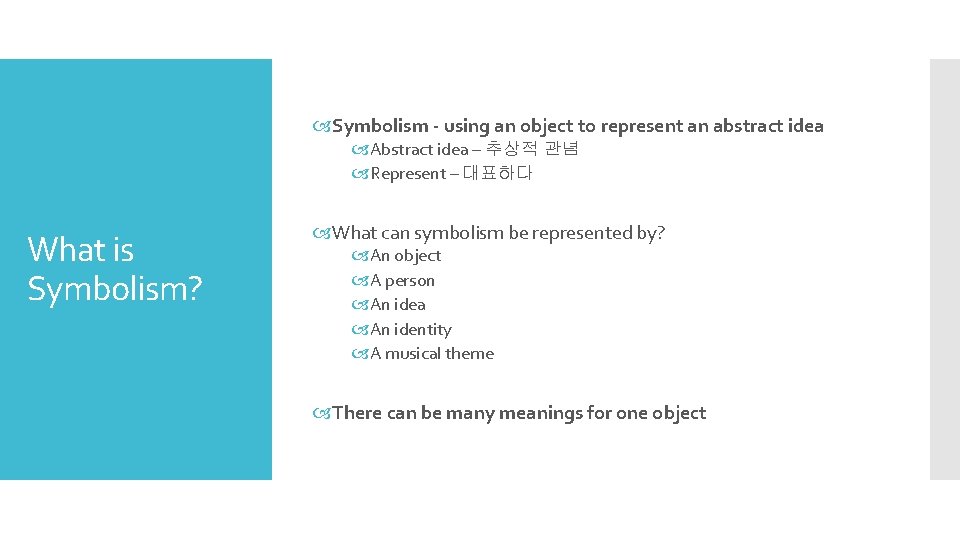 What is Symbolism?

Symbolism - using an object to represent an abstract idea
Abstract idea – 추상적 관념
Represent – 대표하다

What can symbolism be represented by?
An object
A person
An idea
An identity
A musical theme

There can be many meanings for one object